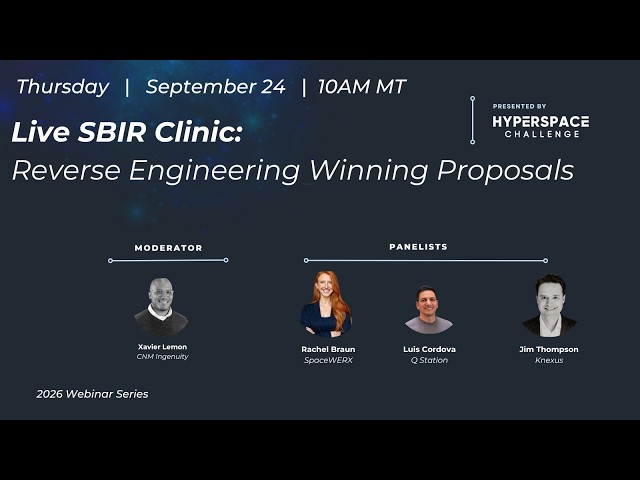 Thursday | September 24 | 10AM MT

PRESENTED BY
HYPERSPACE CHALLENGE

Live SBIR Clinic:
Reverse Engineering Winning Proposals

MODERATOR

Xavier Lemon
CNM Ingenuity

PANELISTS

Rachel Braun
SpaceWERX

Luis Cordova
Q Station

Jim Thompson
Knexus

2026 Webinar Series